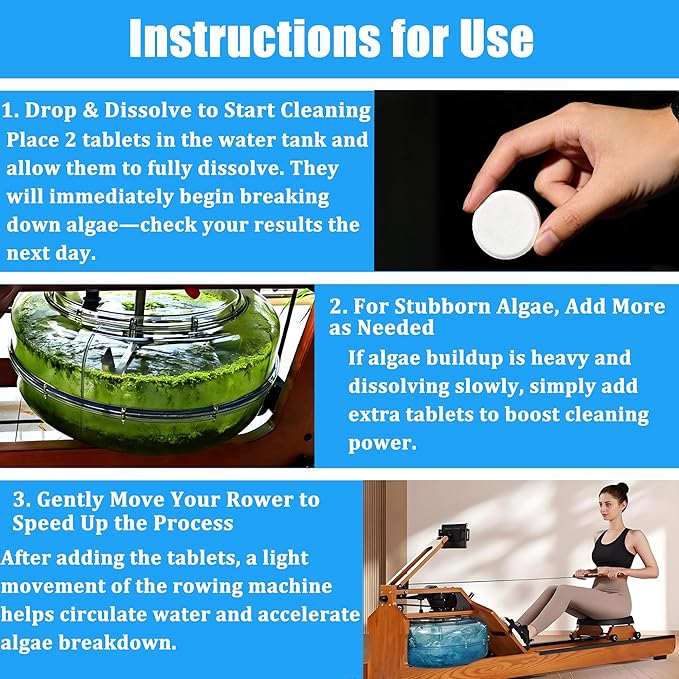 Instructions for Use

1. Drop & Dissolve to Start Cleaning
Place 2 tablets in the water tank and allow them to fully dissolve. They will immediately begin breaking down algae—check your results the next day.

2. For Stubborn Algae, Add More as Needed
If algae buildup is heavy and dissolving slowly, simply add extra tablets to boost cleaning power.

3. Gently Move Your Rower to Speed Up the Process
After adding the tablets, a light movement of the rowing machine helps circulate water and accelerate algae breakdown.